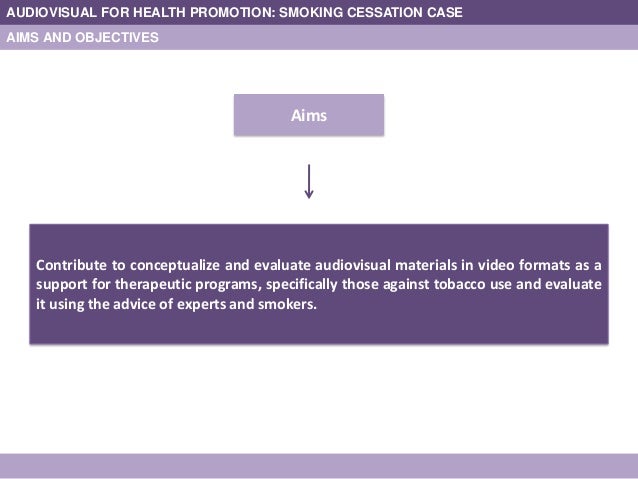 AUDIOVISUAL FOR HEALTH PROMOTION: SMOKING CESSATION CASE

AIMS AND OBJECTIVES

Aims

Contribute to conceptualize and evaluate audiovisual materials in video formats as a support for therapeutic programs, specifically those against tobacco use and evaluate it using the advice of experts and smokers.